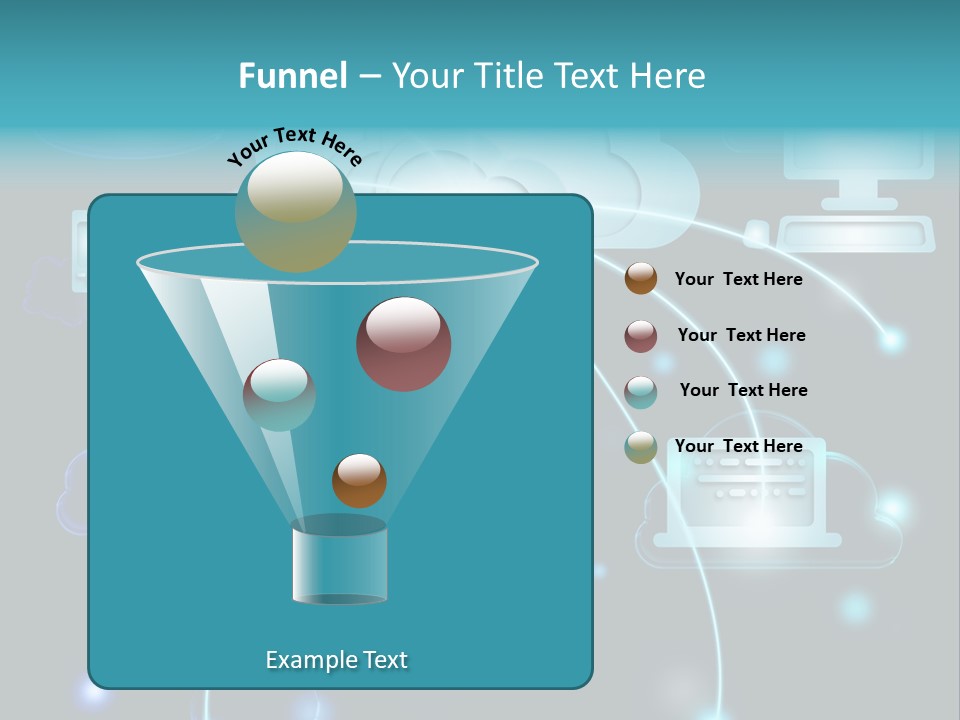 Funnel – Your Title Text Here

Your Text Here

Your Text Here

Your Text Here

Your Text Here

Your Text Here

Example Text